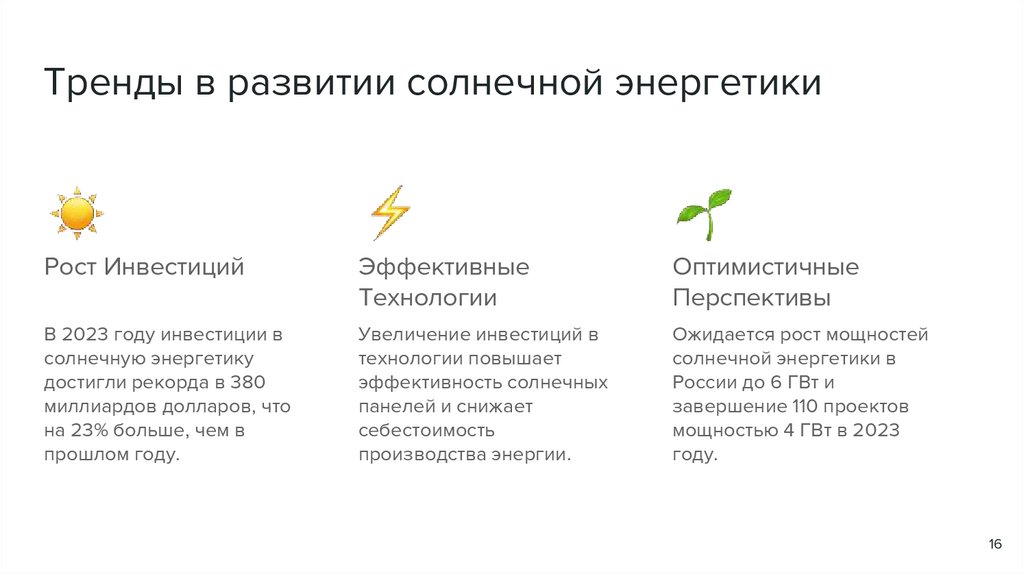 Тренды в развитии солнечной энергетики

Рост Инвестиций

В 2023 году инвестиции в солнечную энергетику достигли рекорда в 380 миллиардов долларов, что на 23% больше, чем в прошлом году.

Эффективные Технологии

Увеличение инвестиций в технологии повышает эффективность солнечных панелей и снижает себестоимость производства энергии.

Оптимистичные Перспективы

Ожидается рост мощностей солнечной энергетики в России до 6 ГВт и завершение 110 проектов мощностью 4 ГВт в 2023 году.

16